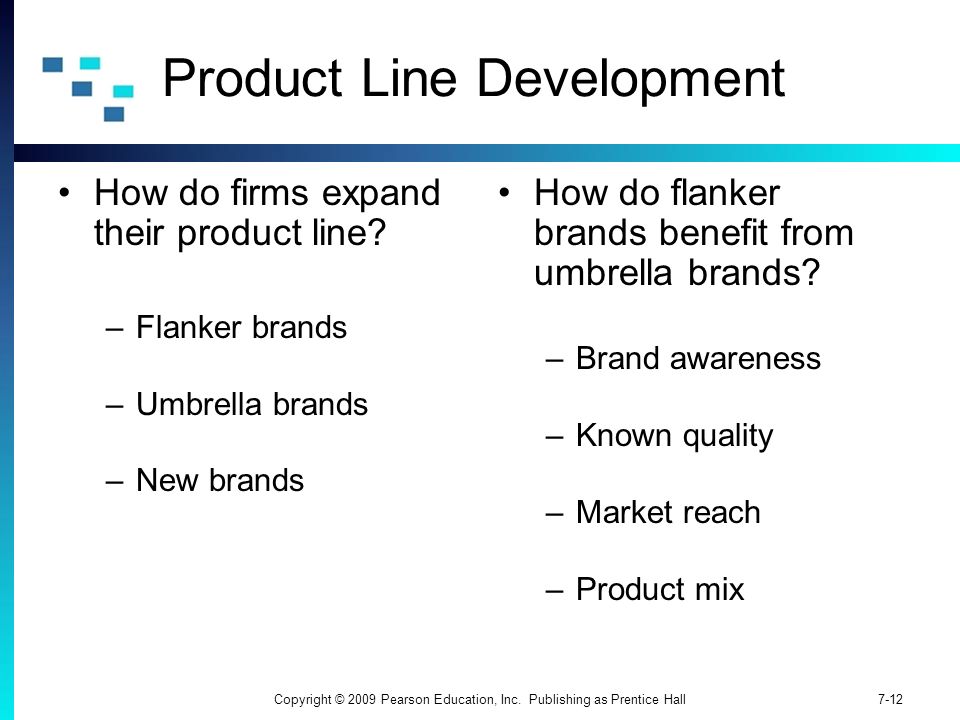 Product Line Development

• How do firms expand their product line?

– Flanker brands

– Umbrella brands

– New brands

• How do flanker brands benefit from umbrella brands?

– Brand awareness

– Known quality

– Market reach

– Product mix

Copyright © 2009 Pearson Education, Inc. Publishing as Prentice Hall

7-12